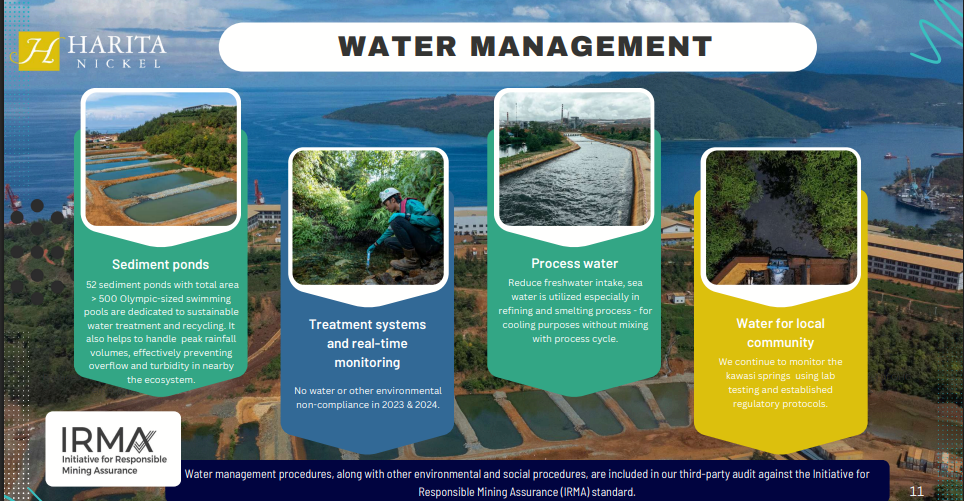 H HARITA NICKEL

WATER MANAGEMENT

Sediment ponds

52 sediment ponds with total area > 500 Olympic-sized swimming pools are dedicated to sustainable water treatment and recycling. It also helps to handle peak rainfall volumes, effectively preventing overflow and turbidity in nearby the ecosystem.

Treatment systems and real-time monitoring

No water or other environmental non-compliance in 2023 & 2024.

Process water

Reduce freshwater intake, sea water is utilized especially in refining and smelting process - for cooling purposes without mixing with process cycle.

Water for local community

We continue to monitor the kawasi springs using lab testing and established regulatory protocols.

IRMA Initiative for Responsible Mining Assurance

Water management procedures, along with other environmental and social procedures, are included in our third-party audit against the Initiative for Responsible Mining Assurance (IRMA) standard.

11